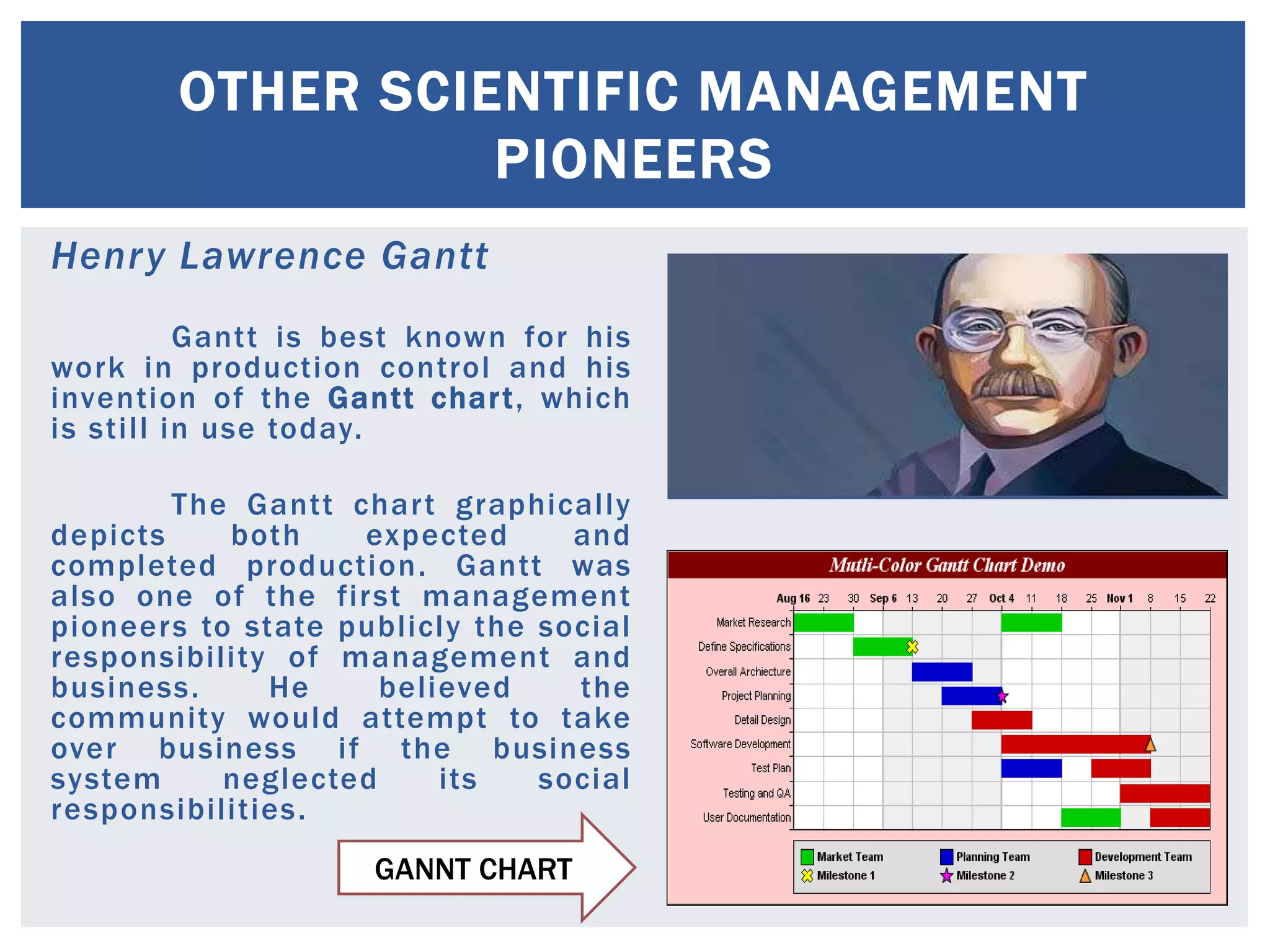 OTHER SCIENTIFIC MANAGEMENT PIONEERS

Henry Lawrence Gantt

Gantt is best known for his work in production control and his invention of the Gantt chart, which is still in use today.

The Gantt chart graphically depicts both expected and completed production. Gantt was also one of the first management pioneers to state publicly the social responsibility of management and business. He believed the community would attempt to take over business if the business system neglected its social responsibilities.

GANNT CHART

Mutli-Color Gantt Chart Demo

Aug 16 23 30 Sep 6 13 20 27 Oct 4 11 18 25 Nov 1 8 15 22

Market Research
Define Specifications
Overall Archiecture
Project Planning
Detail Design
Software Development
Test Plan
Testing and QA
User Documentation

Market Team
Planning Team
Development Team
Milestone 1
Milestone 2
Milestone 3